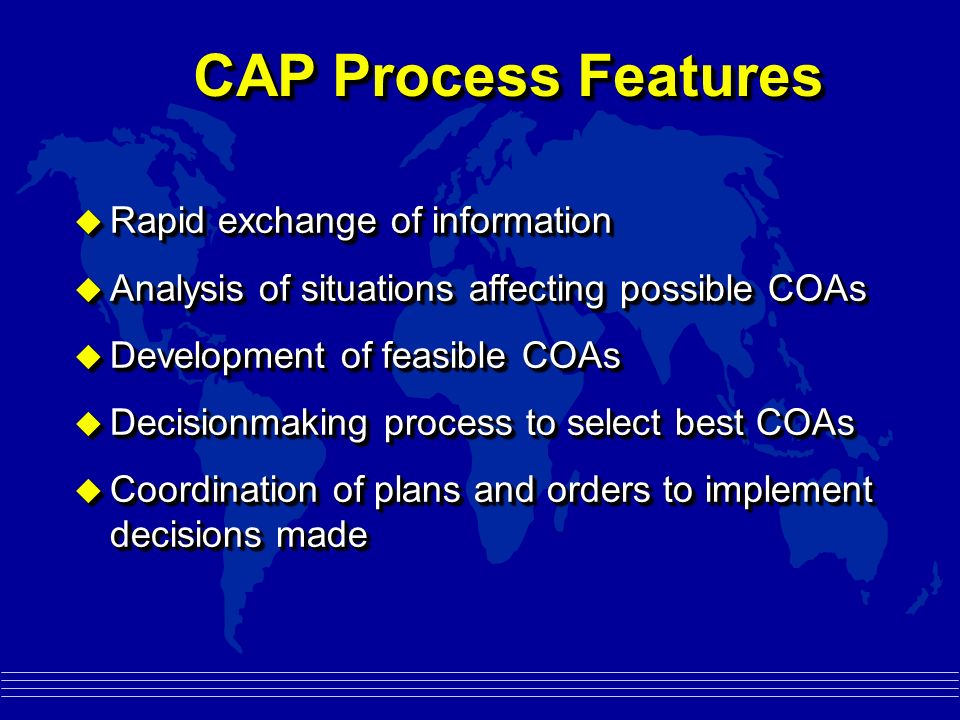 CAP Process Features

◆ Rapid exchange of information

◆ Analysis of situations affecting possible COAs

◆ Development of feasible COAs

◆ Decisionmaking process to select best COAs

◆ Coordination of plans and orders to implement decisions made